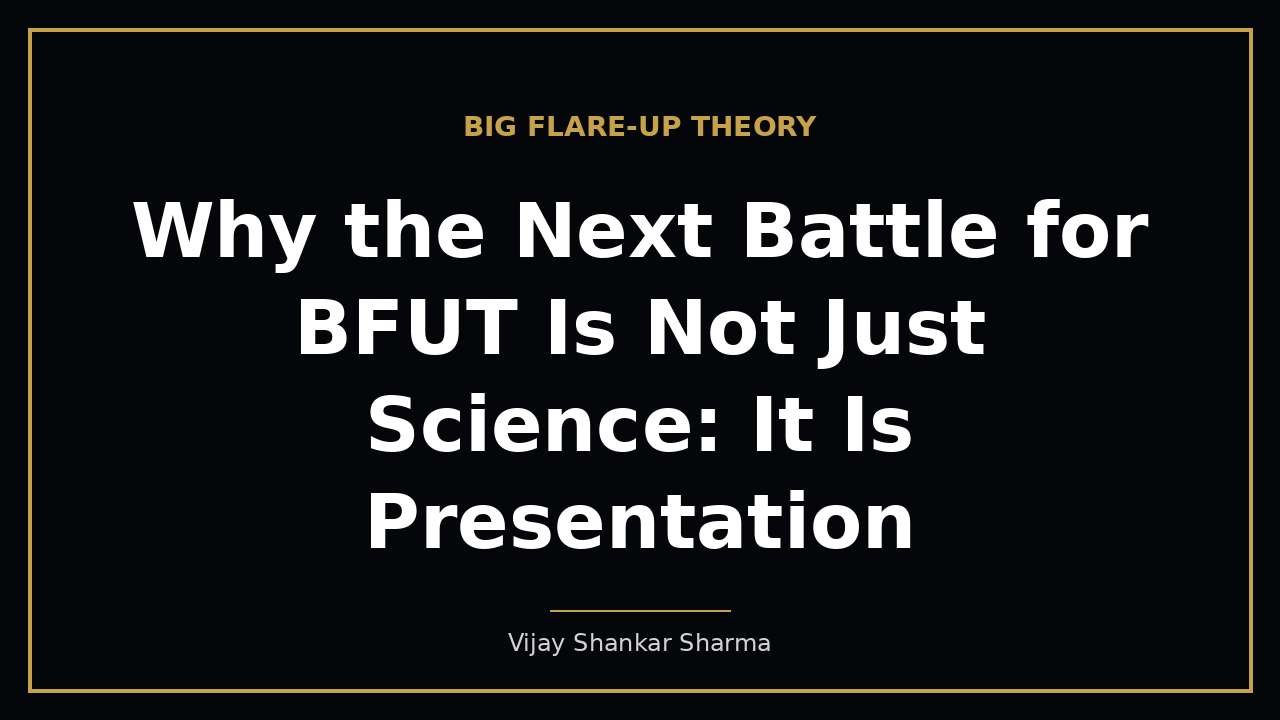 BIG FLARE-UP THEORY

Why the Next Battle for BFUT Is Not Just Science: It Is Presentation

Vijay Shankar Sharma